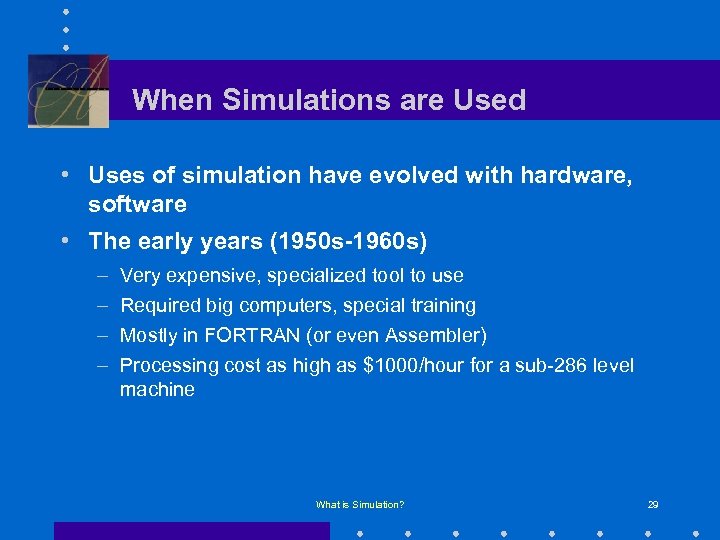 When Simulations are Used

• Uses of simulation have evolved with hardware, software

• The early years (1950s-1960s)

– Very expensive, specialized tool to use

– Required big computers, special training

– Mostly in FORTRAN (or even Assembler)

– Processing cost as high as \$1000/hour for a sub-286 level machine

What is Simulation?

29